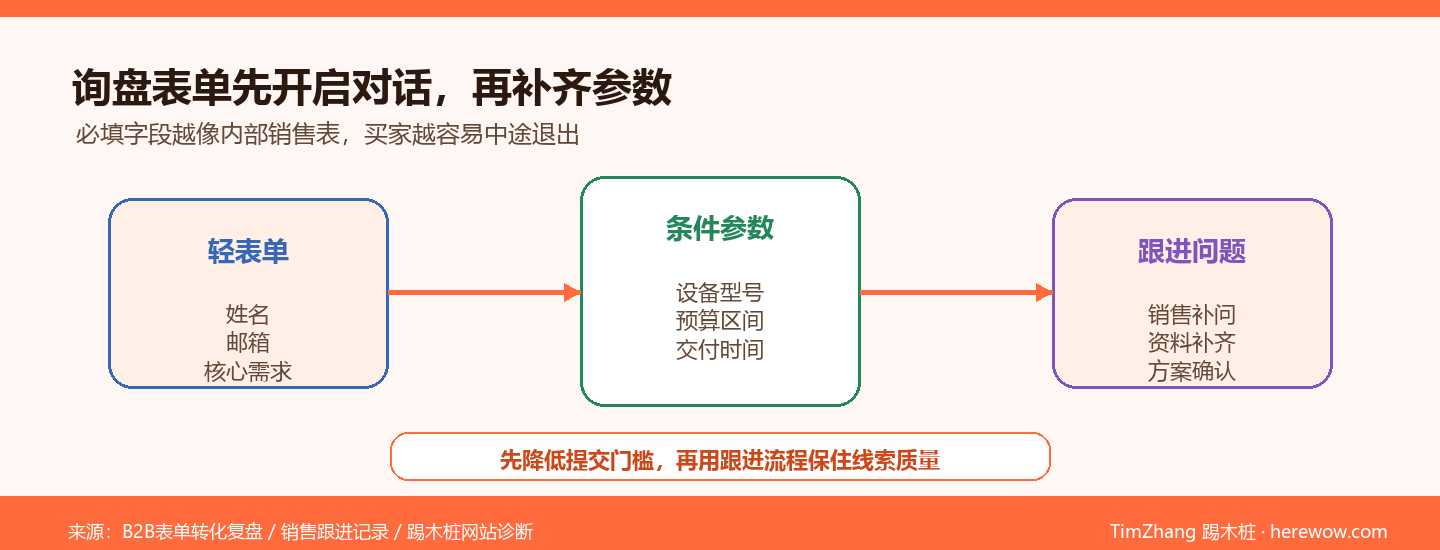 询盘表单先开启对话，再补齐参数
必填字段越像内部销售表，买家越容易中途退出

轻表单
姓名
邮箱
核心需求

条件参数
设备型号
预算区间
交付时间

跟进问题
销售补问
资料补齐
方案确认

先降低提交门槛，再用跟进流程保住线索质量

来源：B2B表单转化复盘 / 销售跟进记录 / 踢木桩网站诊断
TimZhang 踢木桩 · herewow.com